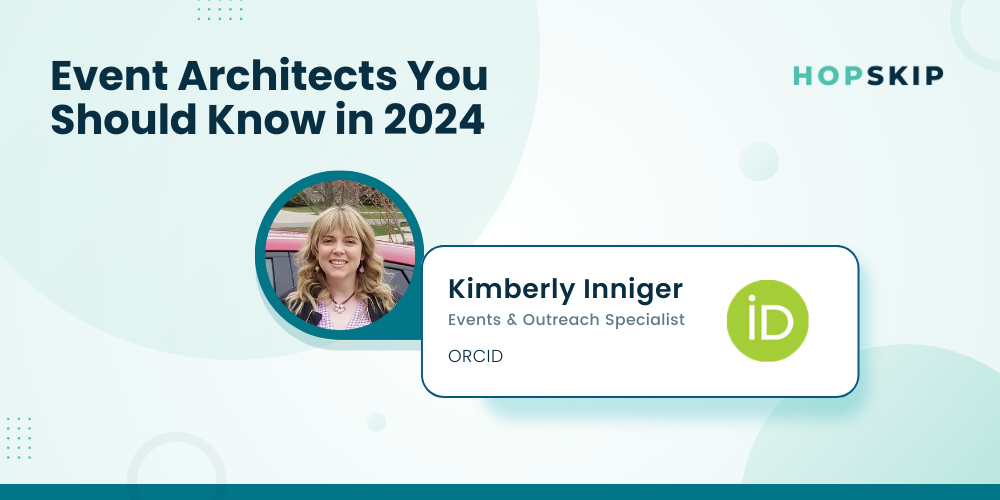 Event Architects You Should Know in 2024

HOPSKIP

Kimberly Inniger
Events & Outreach Specialist
ORCID

iD